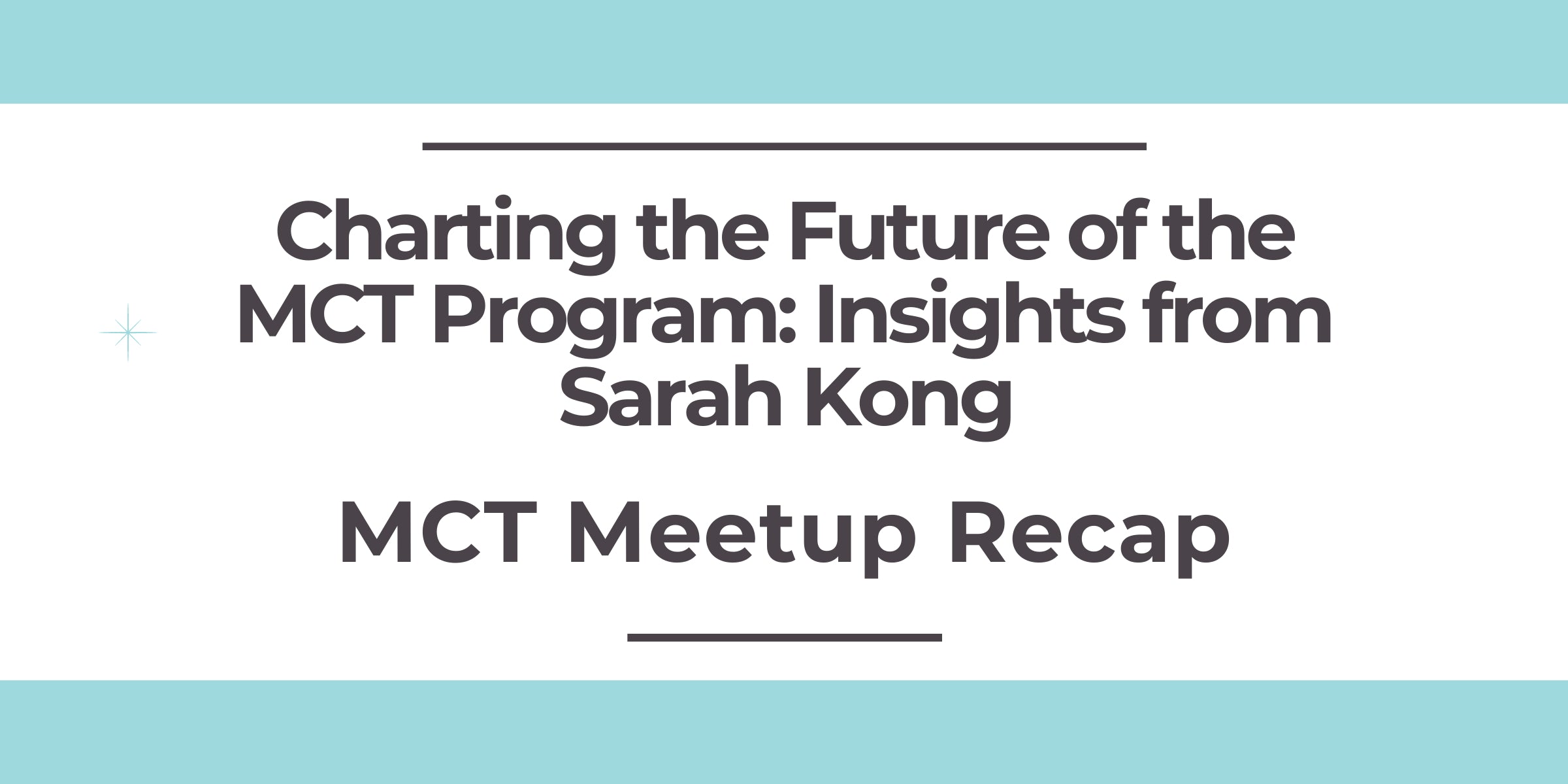 Charting the Future of the MCT Program: Insights from Sarah Kong

MCT Meetup Recap